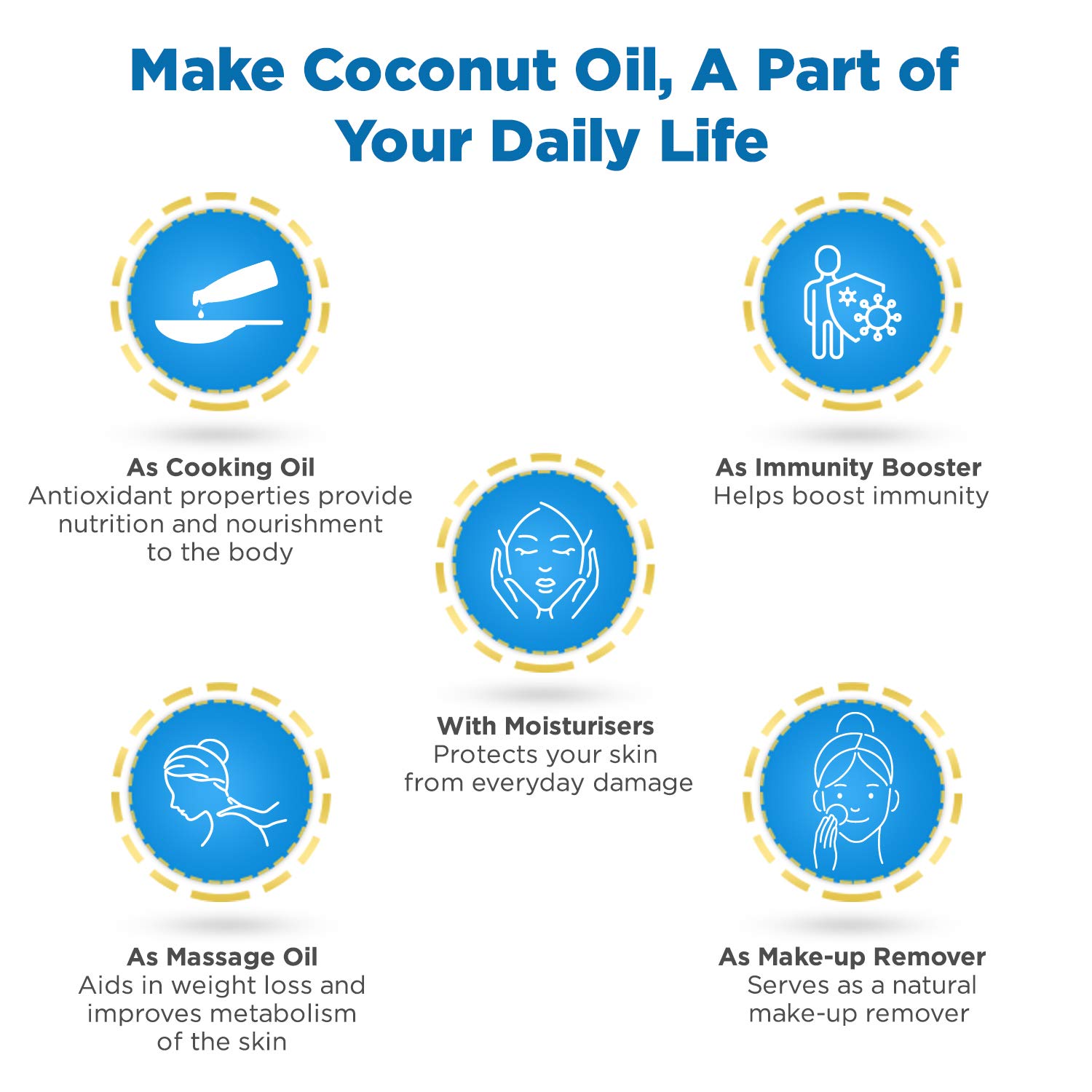 Make Coconut Oil, A Part of Your Daily Life

As Cooking Oil
Antioxidant properties provide nutrition and nourishment to the body

As Immunity Booster
Helps boost immunity

With Moisturisers
Protects your skin from everyday damage

As Massage Oil
Aids in weight loss and improves metabolism of the skin

As Make-up Remover
Serves as a natural make-up remover